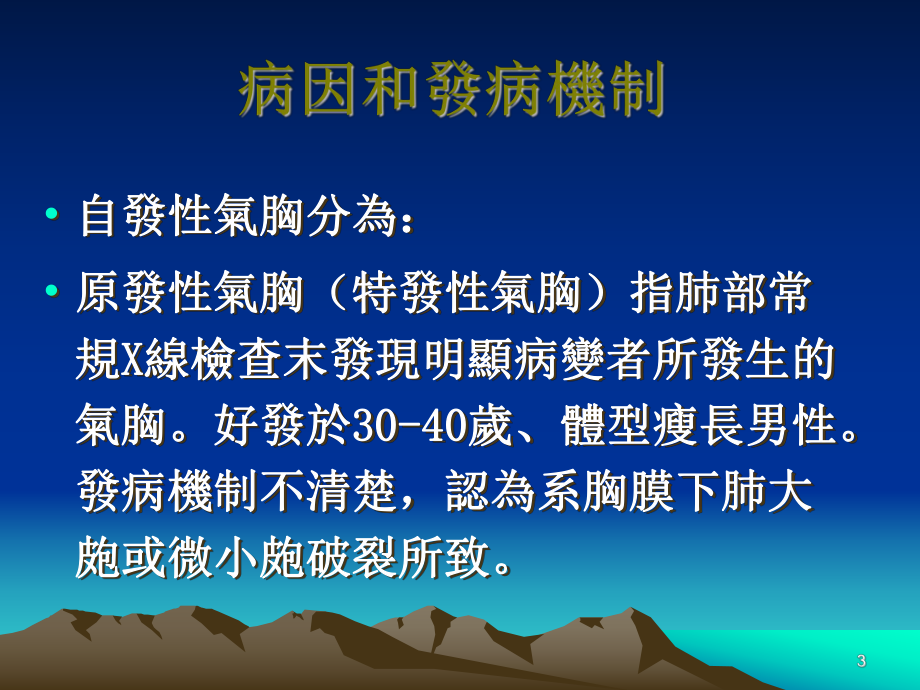 病因和發病機制

• 自發性氣胸分為：

• 原發性氣胸（特發性氣胸）指肺部常規X線檢查末發現明顯病變者所發生的氣胸。好發於30-40歲、體型瘦長男性。發病機制不清楚，認為系胸膜下肺大皰或微小皰破裂所致。

3